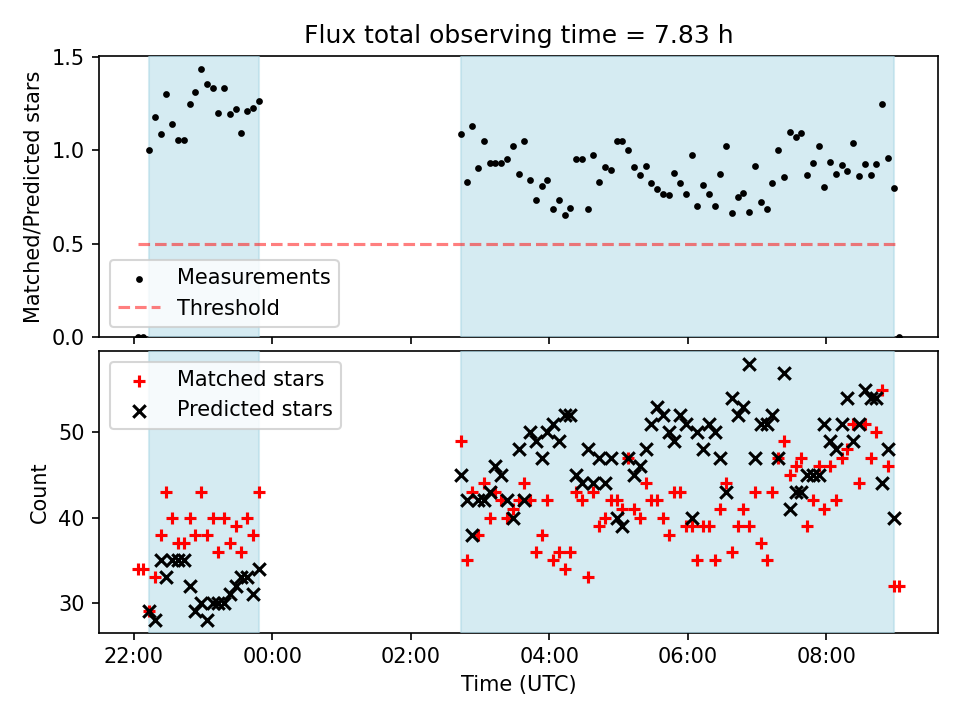 Flux total observing time = 7.83 h

Matched/Predicted stars

1.5
1.0
0.5
0.0

Measurements
Threshold

Matched stars
Predicted stars

Count

50
40
30

22:00
00:00
02:00
04:00
06:00
08:00

Time (UTC)